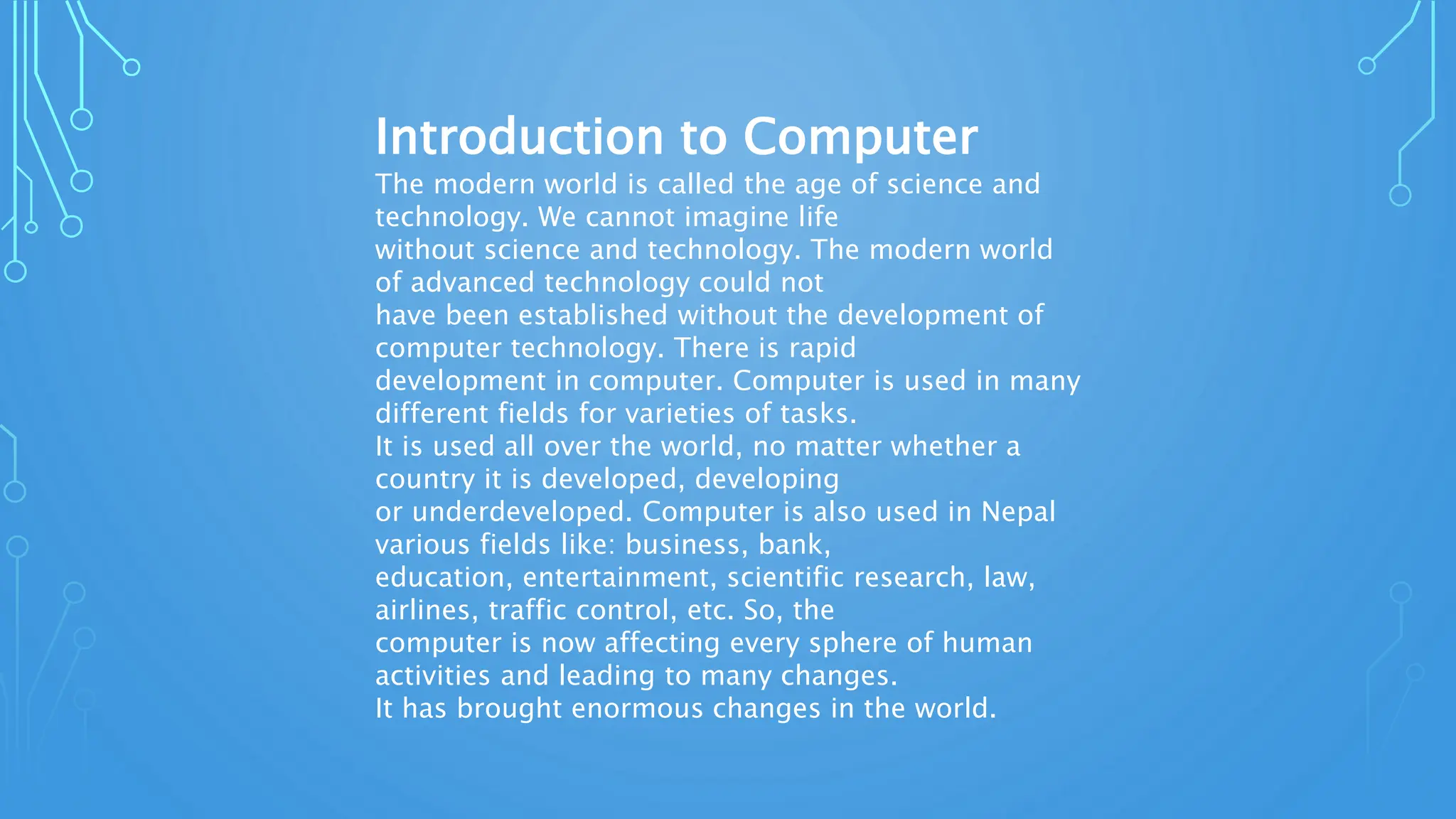 Introduction to Computer

The modern world is called the age of science and technology. We cannot imagine life without science and technology. The modern world of advanced technology could not have been established without the development of computer technology. There is rapid development in computer. Computer is used in many different fields for varieties of tasks.

It is used all over the world, no matter whether a country it is developed, developing or underdeveloped. Computer is also used in Nepal various fields like: business, bank, education, entertainment, scientific research, law, airlines, traffic control, etc. So, the computer is now affecting every sphere of human activities and leading to many changes.

It has brought enormous changes in the world.